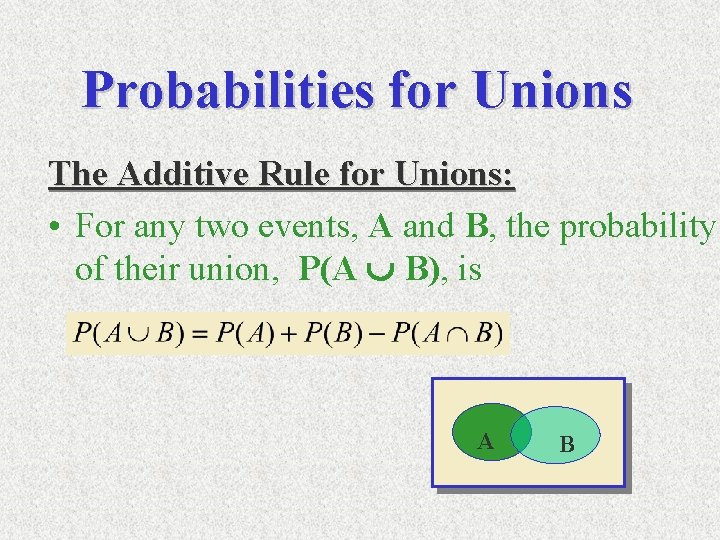 Probabilities for Unions

The Additive Rule for Unions:

• For any two events, A and B, the probability of their union, $P(A \cup B)$, is

$P(A \cup B) = P(A) + P(B) - P(A \cap B)$

A

B